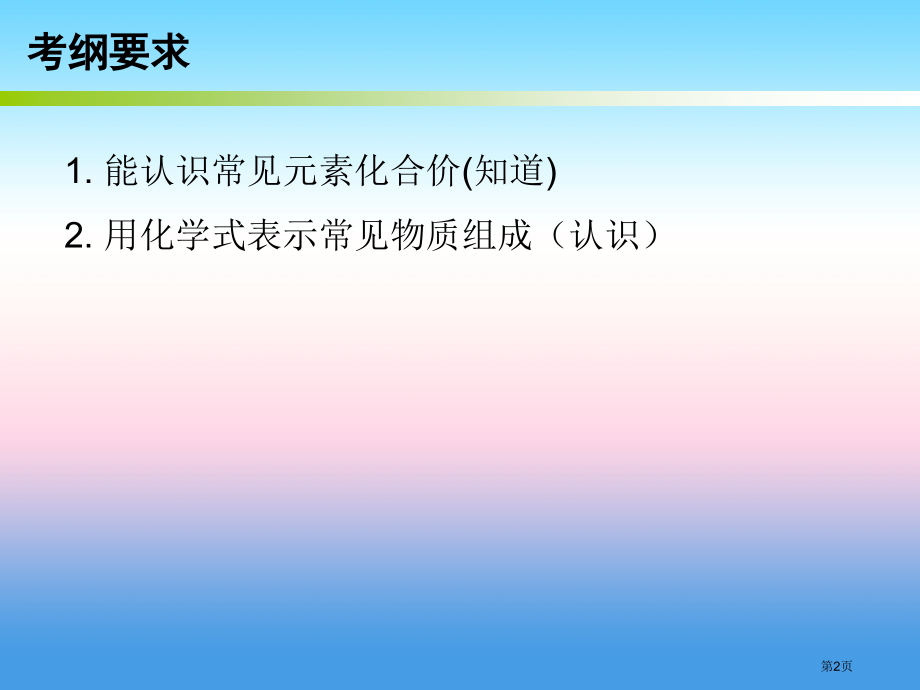 考纲要求

1.能认识常见元素化合价(知道)

2.用化学式表示常见物质组成（认识）

第2页